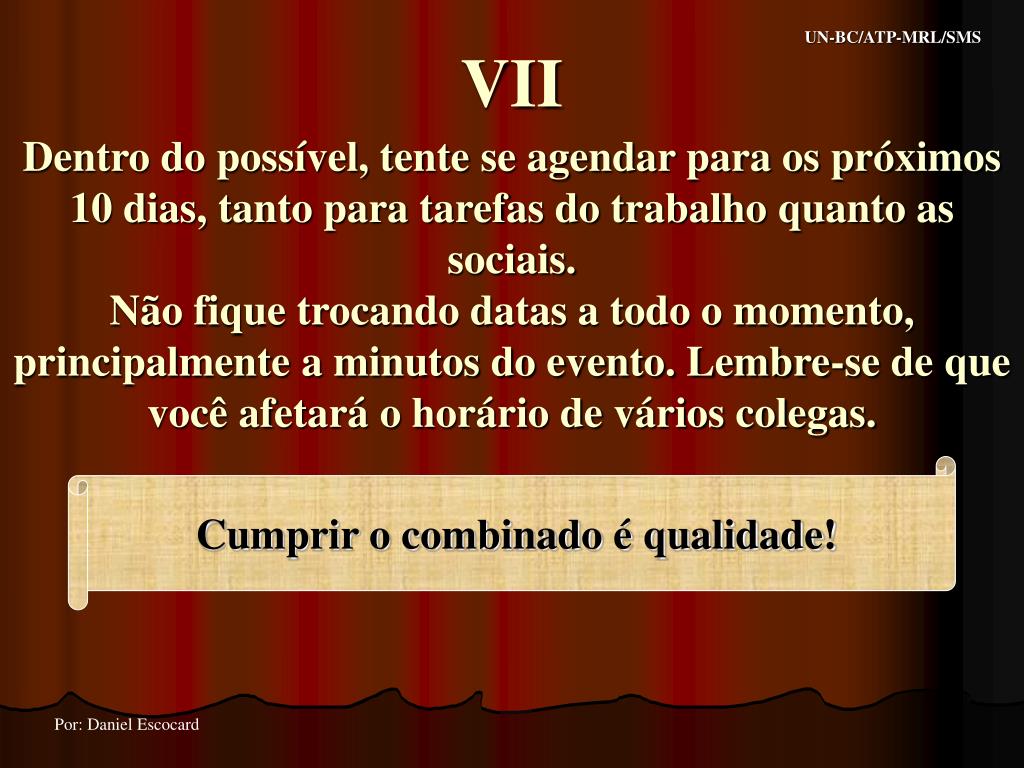 UN-BC/ATP-MRL/SMS

VII

Dentro do possível, tente se agendar para os próximos 10 dias, tanto para tarefas do trabalho quanto as sociais.
Não fique trocando datas a todo o momento, principalmente a minutos do evento. Lembre-se de que você afetará o horário de vários colegas.

Cumprir o combinado é qualidade!

Por: Daniel Escocard